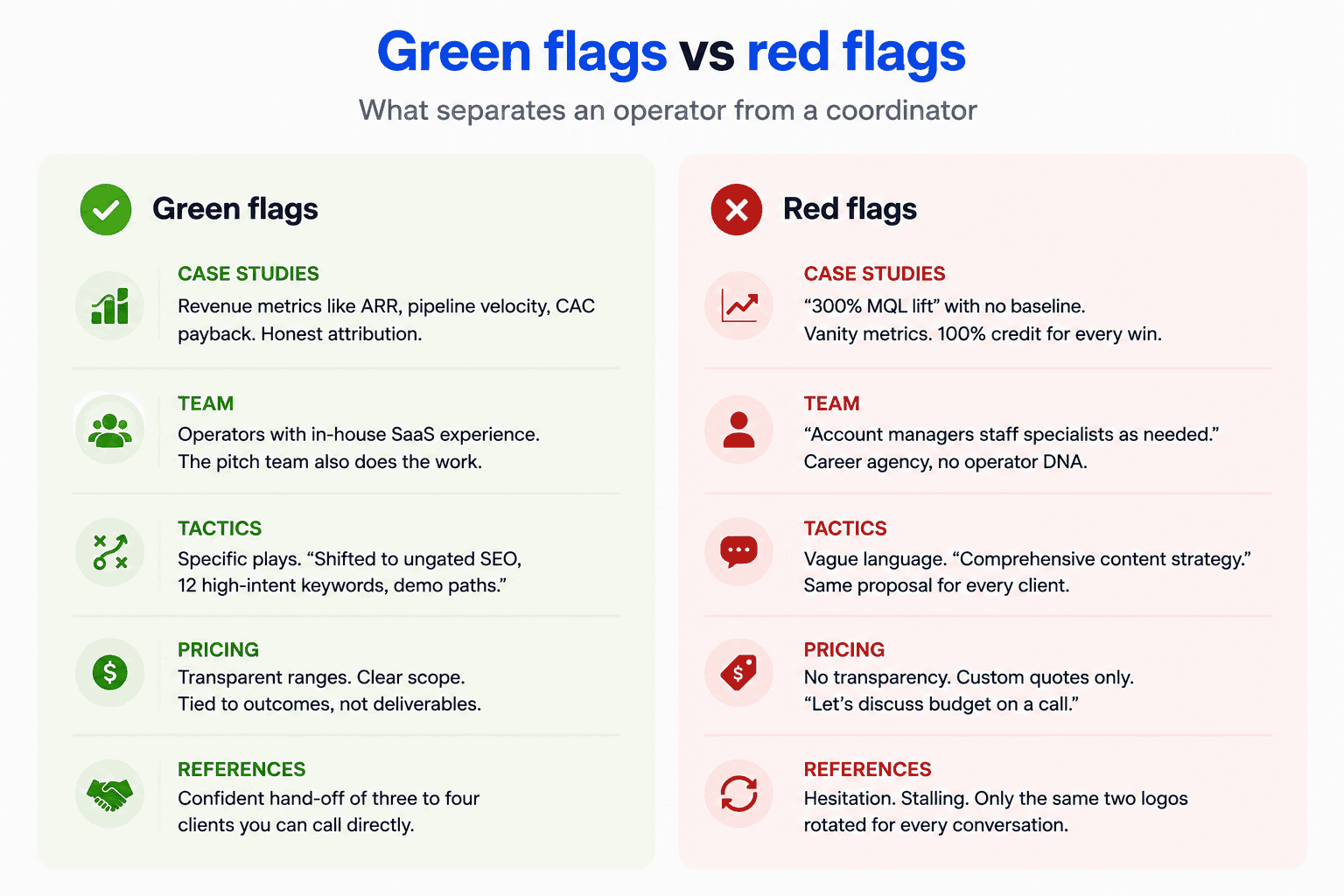 Green flags vs red flags

What separates an operator from a coordinator

Green flags

CASE STUDIES
Revenue metrics like ARR, pipeline velocity, CAC payback. Honest attribution.

TEAM
Operators with in-house SaaS experience. The pitch team also does the work.

TACTICS
Specific plays. “Shifted to ungated SEO, 12 high-intent keywords, demo paths.”

PRICING
Transparent ranges. Clear scope. Tied to outcomes, not deliverables.

REFERENCES
Confident hand-off of three to four clients you can call directly.

Red flags

CASE STUDIES
“300% MQL lift” with no baseline. Vanity metrics. 100% credit for every win.

TEAM
“Account managers staff specialists as needed.” Career agency, no operator DNA.

TACTICS
Vague language. “Comprehensive content strategy.” Same proposal for every client.

PRICING
No transparency. Custom quotes only. “Let’s discuss budget on a call.”

REFERENCES
Hesitation. Stalling. Only the same two logos rotated for every conversation.